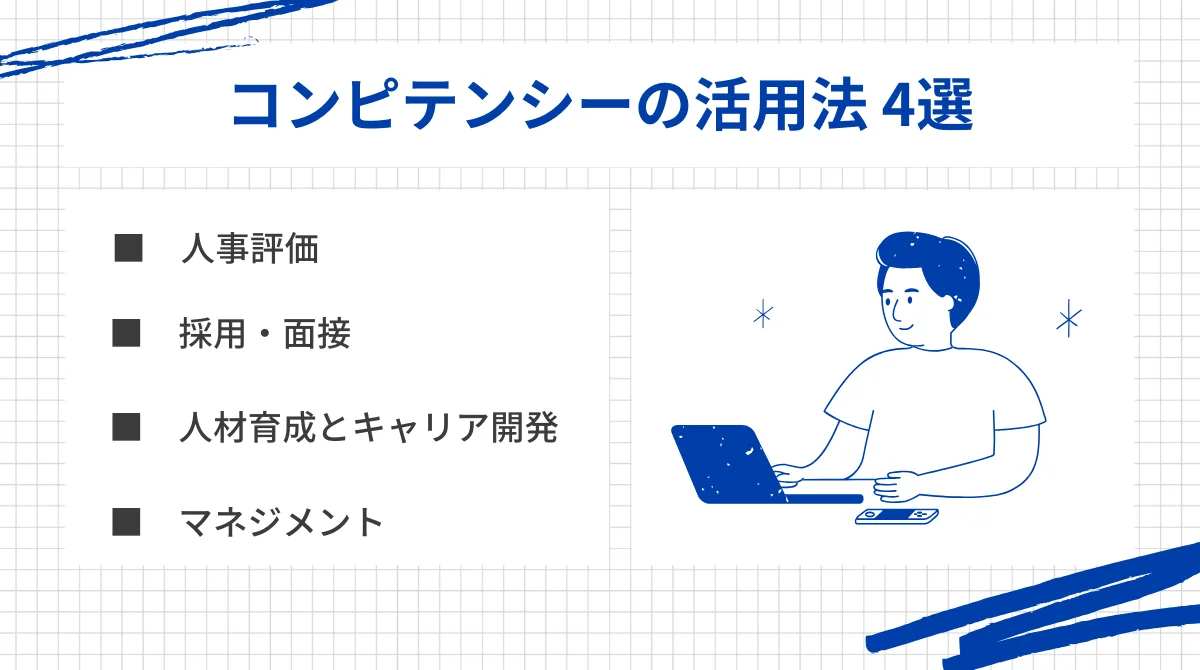 コンピテンシーの活用法 4選

■ 人事評価

■ 採用・面接

■ 人材育成とキャリア開発

■ マネジメント